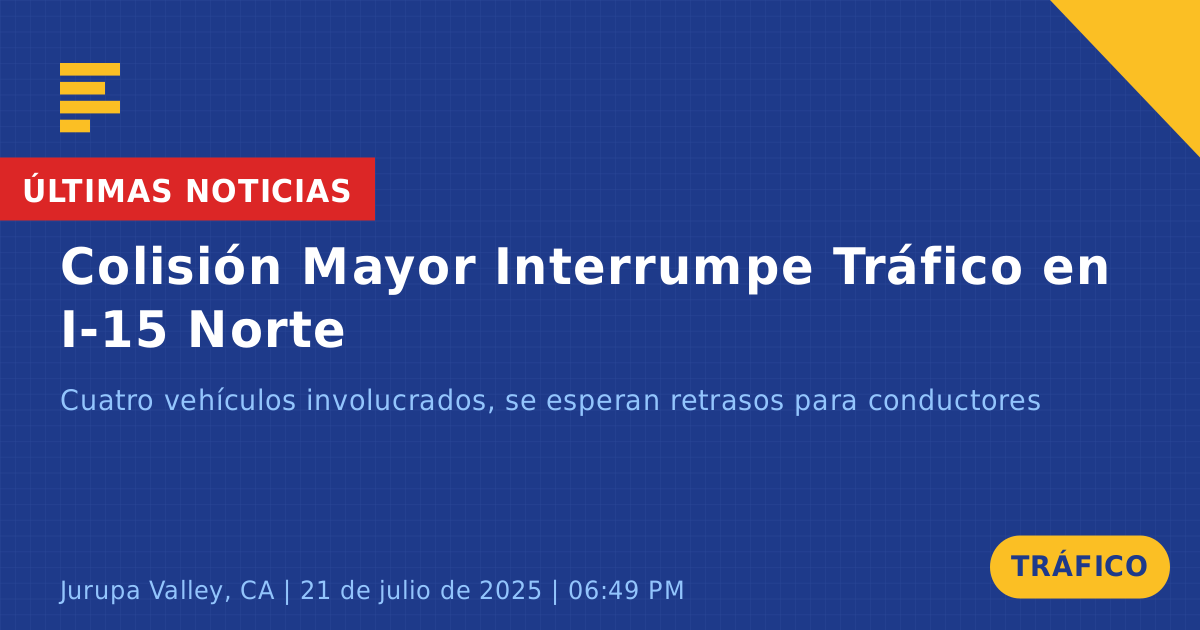 ÚLTIMAS NOTICIAS

Colisión Mayor Interrumpe Tráfico en I-15 Norte

Cuatro vehículos involucrados, se esperan retrasos para conductores

Jurupa Valley, CA | 21 de julio de 2025 | 06:49 PM

TRÁFICO